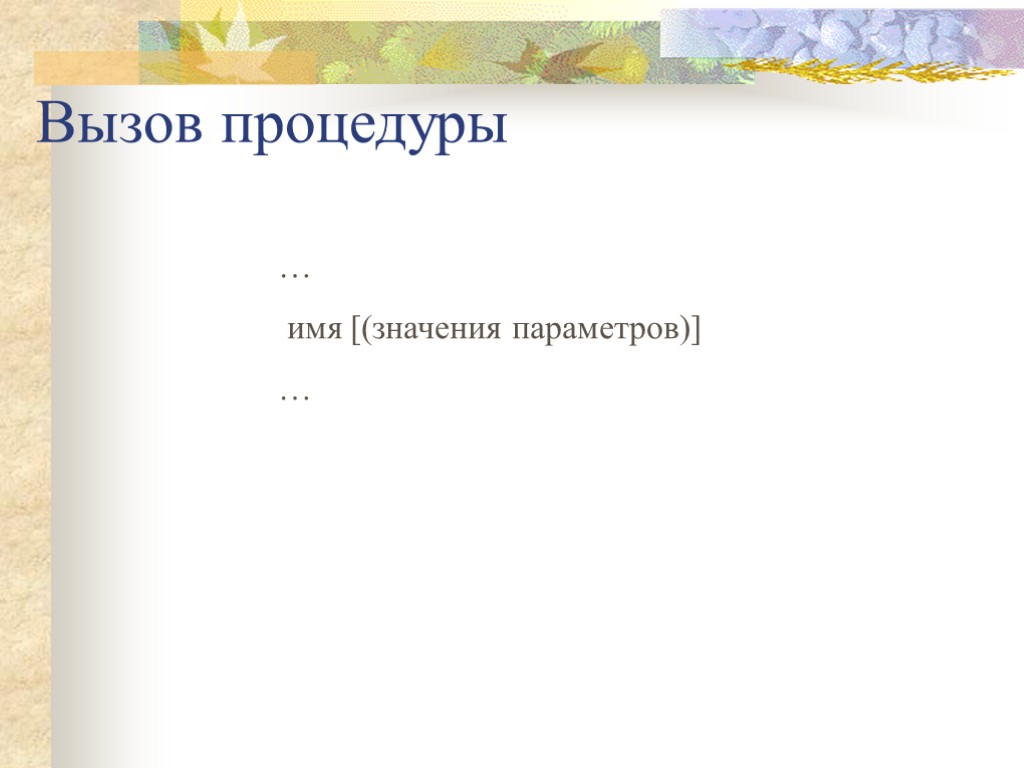 Вызов процедуры

…

имя [(значения параметров)]

…